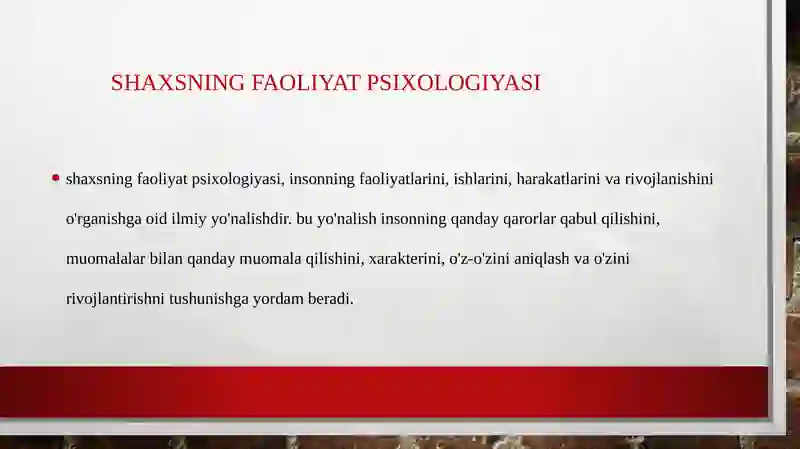 SHAXSNING FAOLIYAT PSIXOLOGIYASI

• shaxsning faoliyat psixologiyasi, insonning faoliyatlarini, ishlarini, harakatlarini va rivojlanishini o'rganishga oid ilmiy yo'nalishdir. bu yo'nalish insonning qanday qarorlar qabul qilishini, muomalalar bilan qanday muomala qilishini, xarakterini, o'z-o'zini aniqlash va o'zini rivojlantirishni tushunishga yordam beradi.